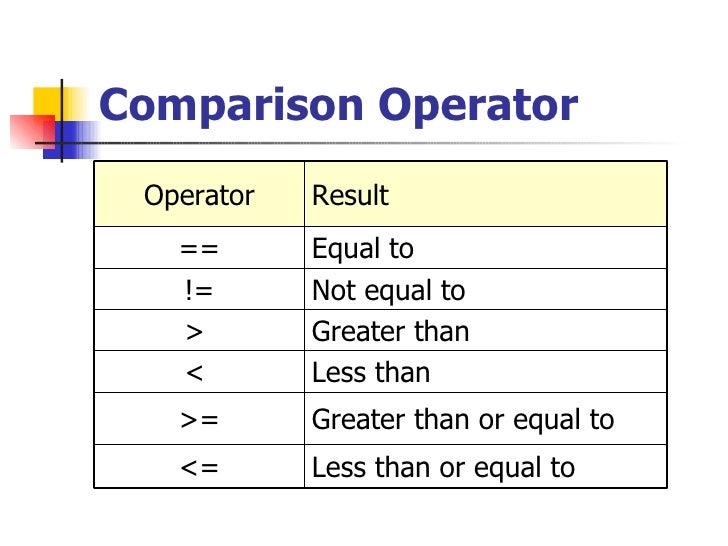 Comparison Operator

| Operator | Result |
|---|---|
| == | Equal to |
| != | Not equal to |
| > | Greater than |
| < | Less than |
| >= | Greater than or equal to |
| <= | Less than or equal to |